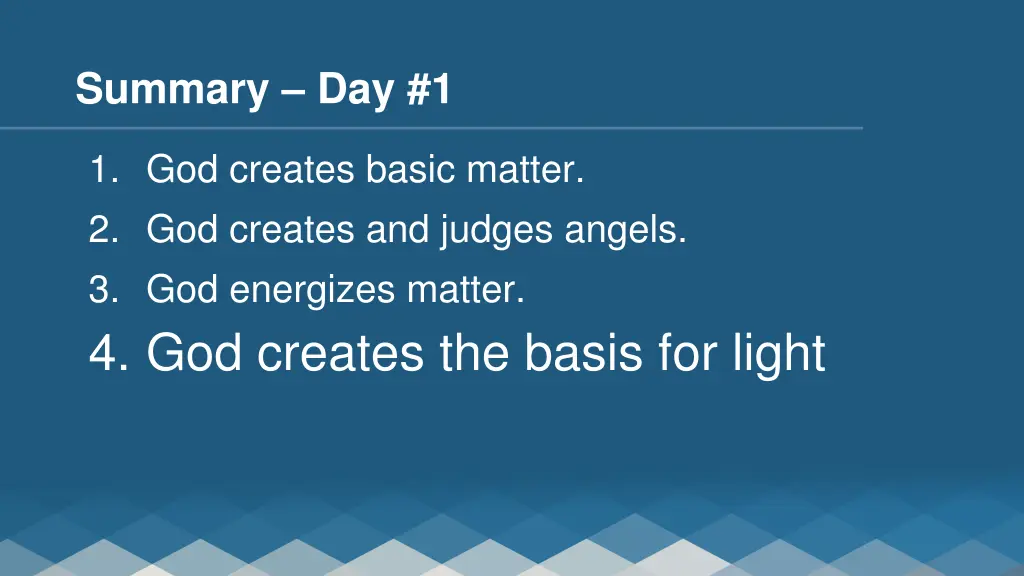 Summary – Day #1

1. God creates basic matter.
2. God creates and judges angels.
3. God energizes matter.
4. God creates the basis for light